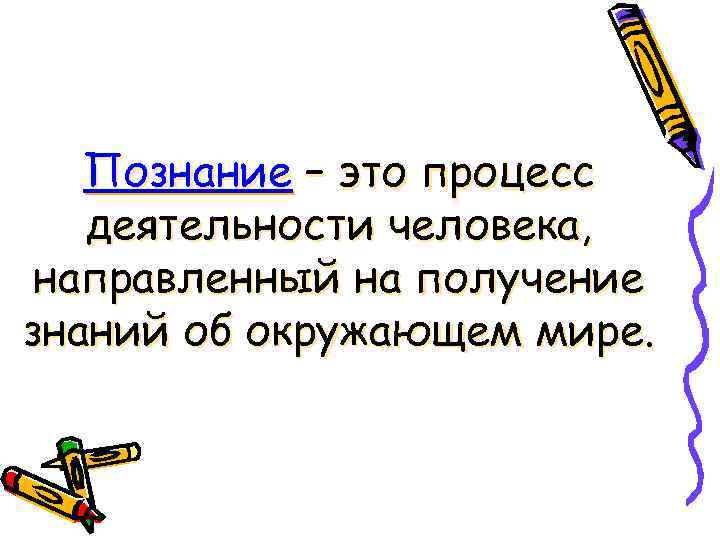 Познание – это процесс деятельности человека, направленный на получение знаний об окружающем мире.